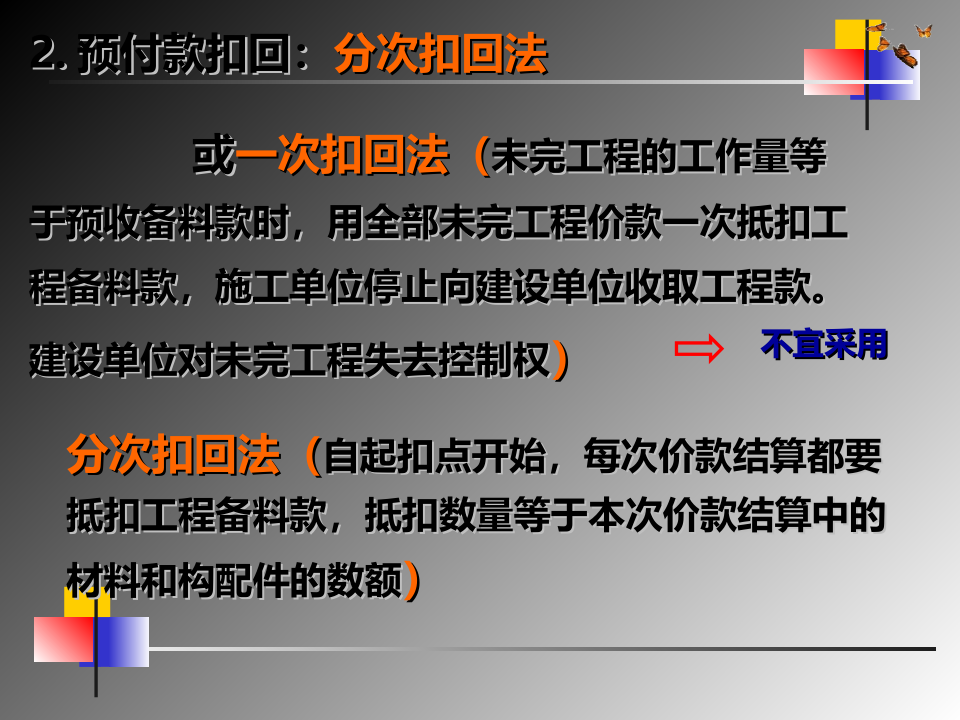 2. 预付款扣回：分次扣回法

或一次扣回法（未完工程的工作量等于预收备料款时，用全部未完工程价款一次抵扣工程备料款，施工单位停止向建设单位收取工程款。建设单位对未完工程失去控制权）

⇨ 不宜采用

分次扣回法（自起扣点开始，每次价款结算都要抵扣工程备料款，抵扣数量等于本次价款结算中的材料和构配件的数额）